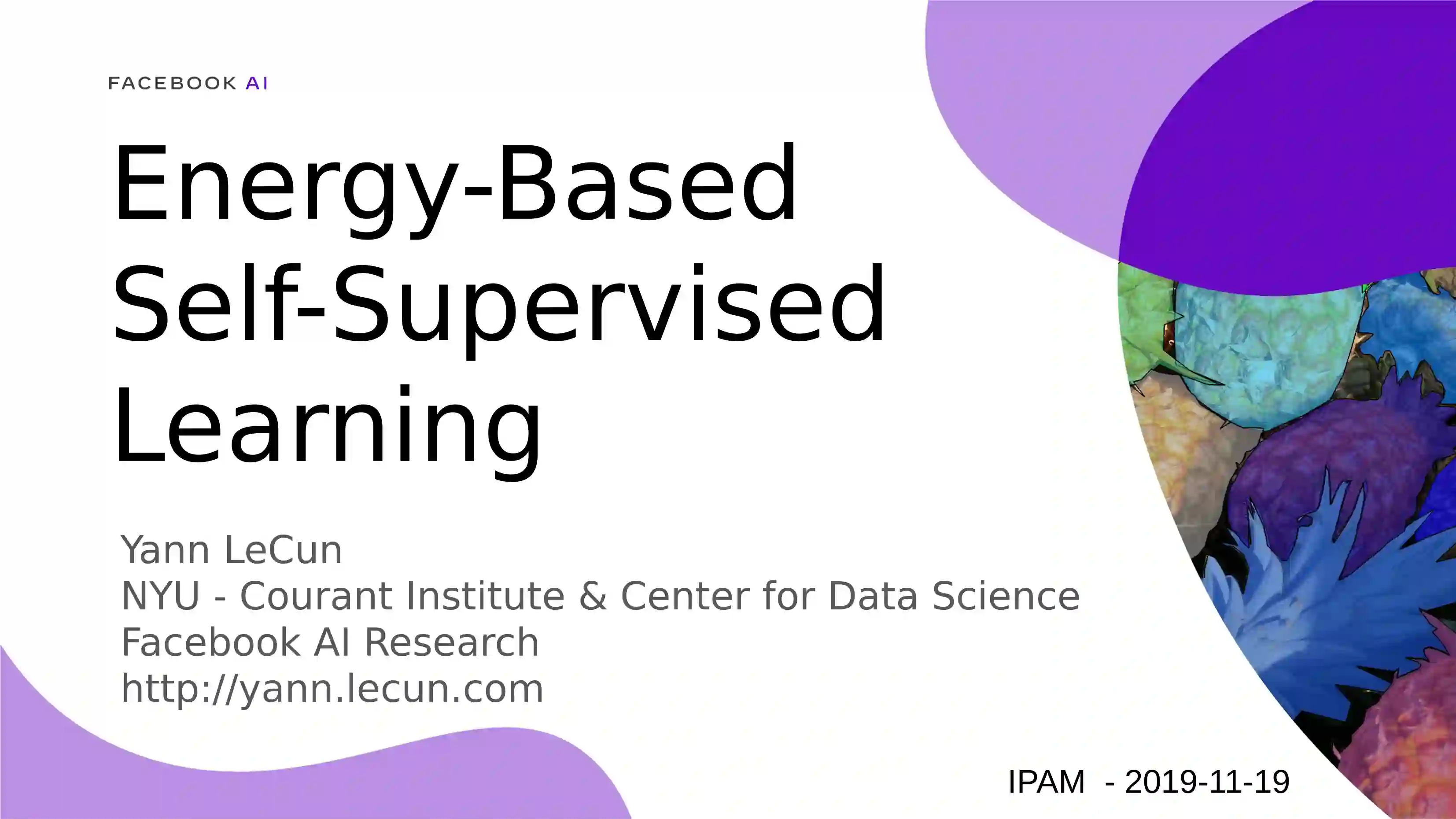 FACEBOOK AI

Energy-Based Self-Supervised Learning

Yann LeCun
NYU - Courant Institute & Center for Data Science
Facebook AI Research
http://yann.lecun.com

IPAM - 2019-11-19